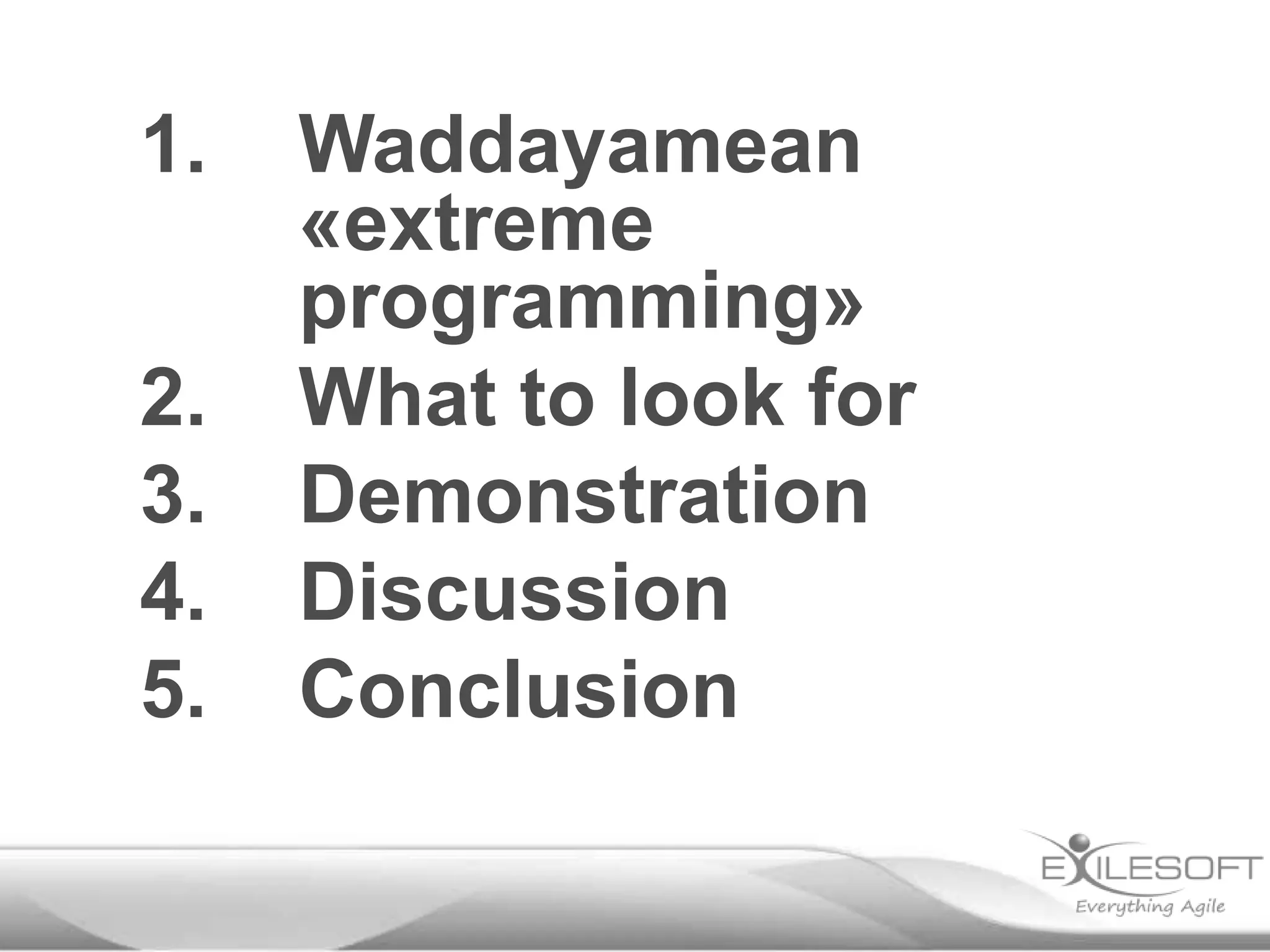 1. Waddayamean «extreme programming»
2. What to look for
3. Demonstration
4. Discussion
5. Conclusion

EXILESOFT
Everything Agile